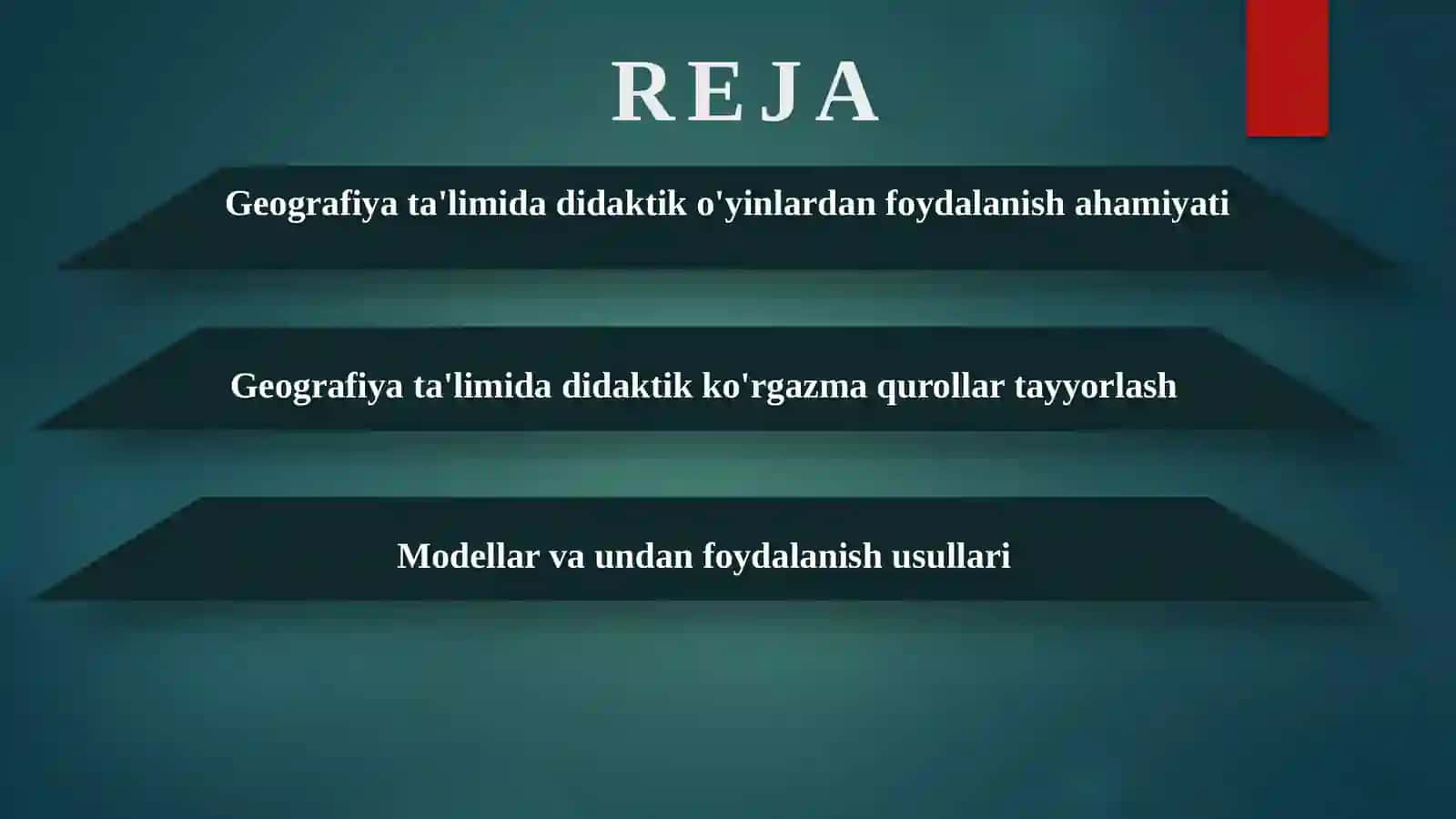 REJA

Geografiya ta'limida didaktik o'yinlardan foydalanish ahamiyati

Geografiya ta'limida didaktik ko'rgazma qurollar tayyorlash

Modellar va undan foydalanish usullari